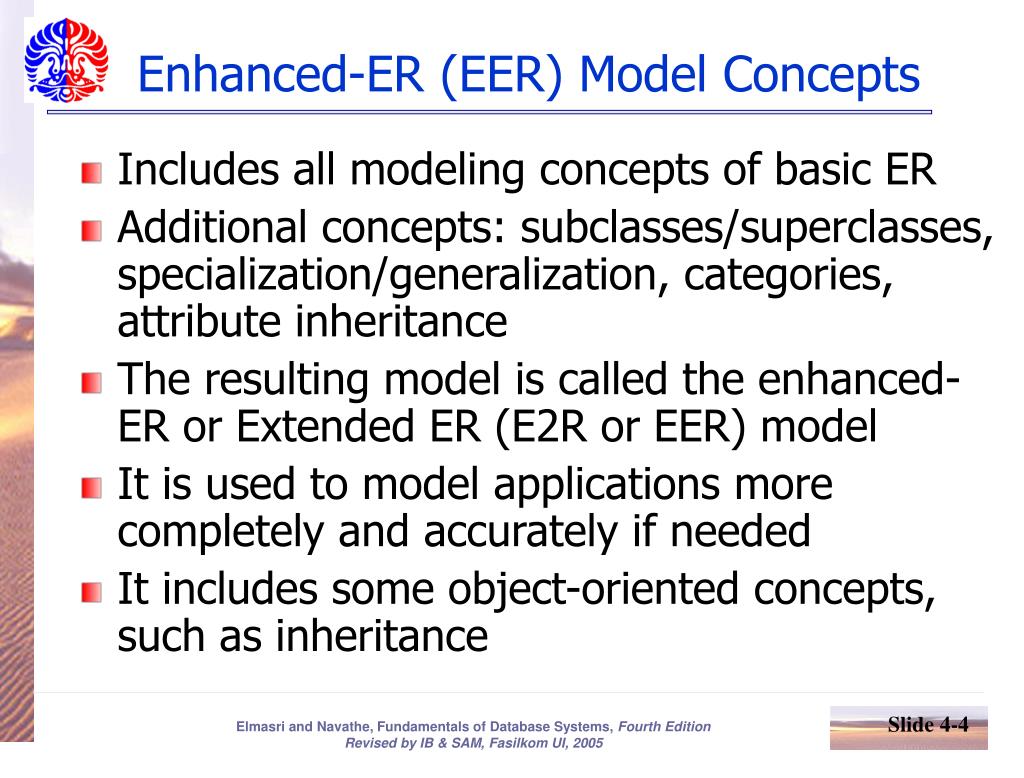 Enhanced-ER (EER) Model Concepts

Includes all modeling concepts of basic ER

Additional concepts: subclasses/superclasses, specialization/generalization, categories, attribute inheritance

The resulting model is called the enhanced-ER or Extended ER (E2R or EER) model

It is used to model applications more completely and accurately if needed

It includes some object-oriented concepts, such as inheritance

Elmasri and Navathe, Fundamentals of Database Systems, Fourth Edition
Revised by IB & SAM, Fasilkom UI, 2005

Slide 4-4